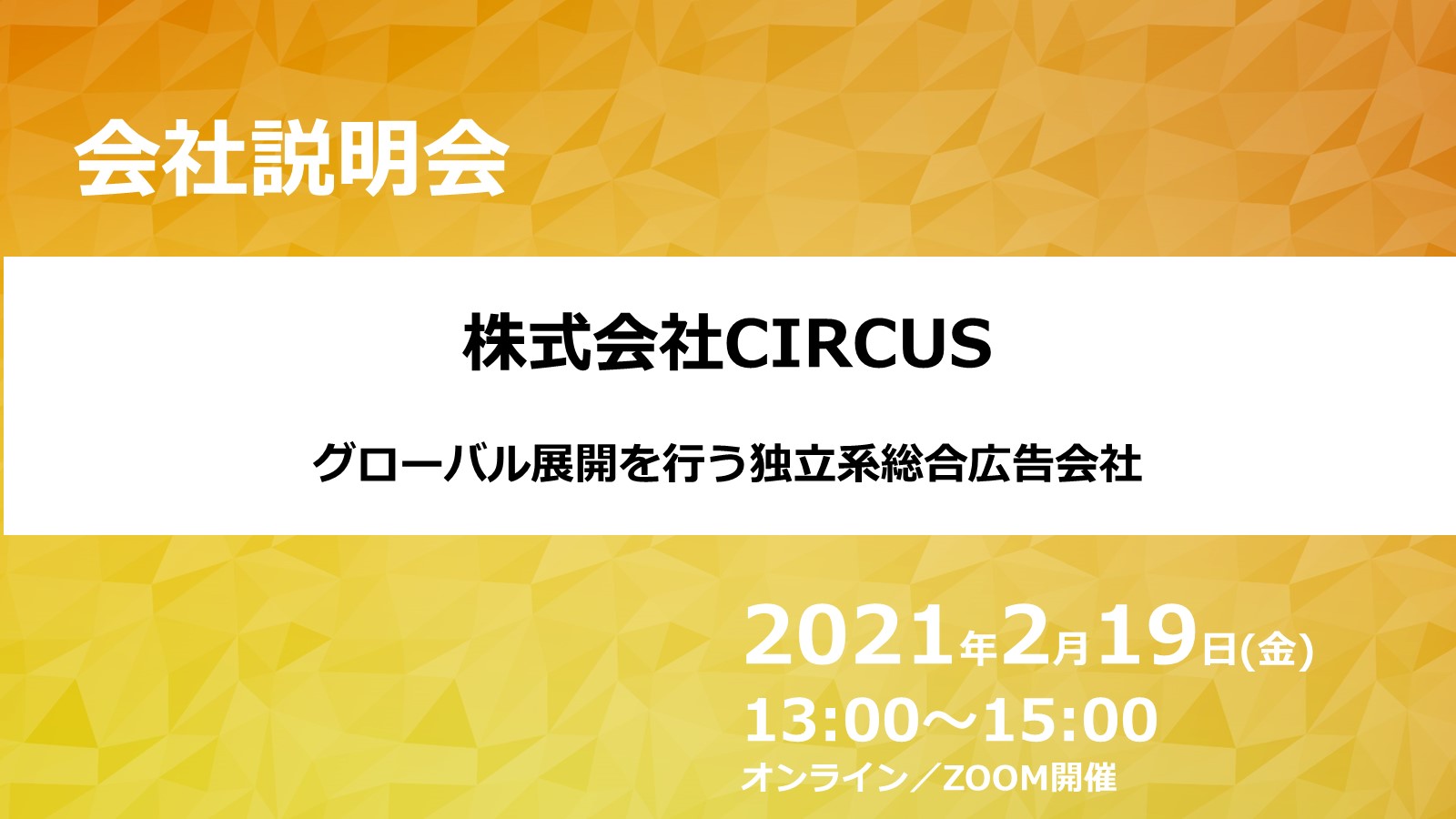 会社説明会

株式会社CIRCUS

グローバル展開を行う独立系総合広告会社

2021年2月19日(金)
13:00～15:00
オンライン／ZOOM開催